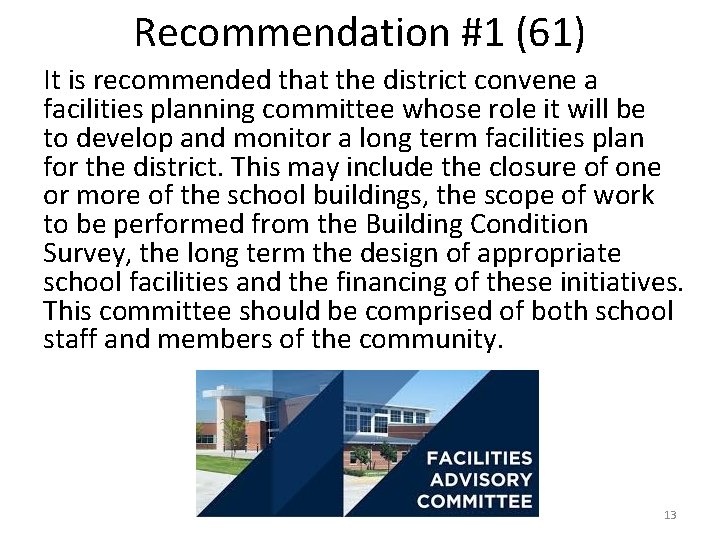 Recommendation #1 (61)

It is recommended that the district convene a facilities planning committee whose role it will be to develop and monitor a long term facilities plan for the district. This may include the closure of one or more of the school buildings, the scope of work to be performed from the Building Condition Survey, the long term the design of appropriate school facilities and the financing of these initiatives. This committee should be comprised of both school staff and members of the community.

FACILITIES ADVISORY COMMITTEE

13